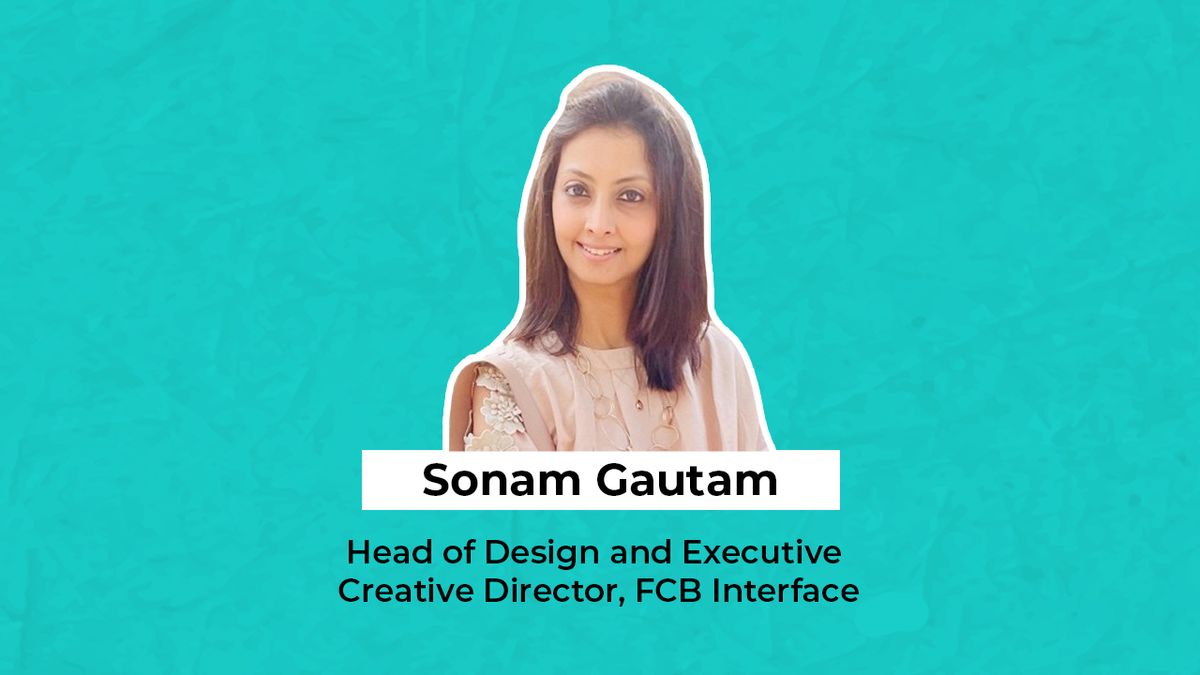 Sonam Gautam

Head of Design and Executive Creative Director, FCB Interface